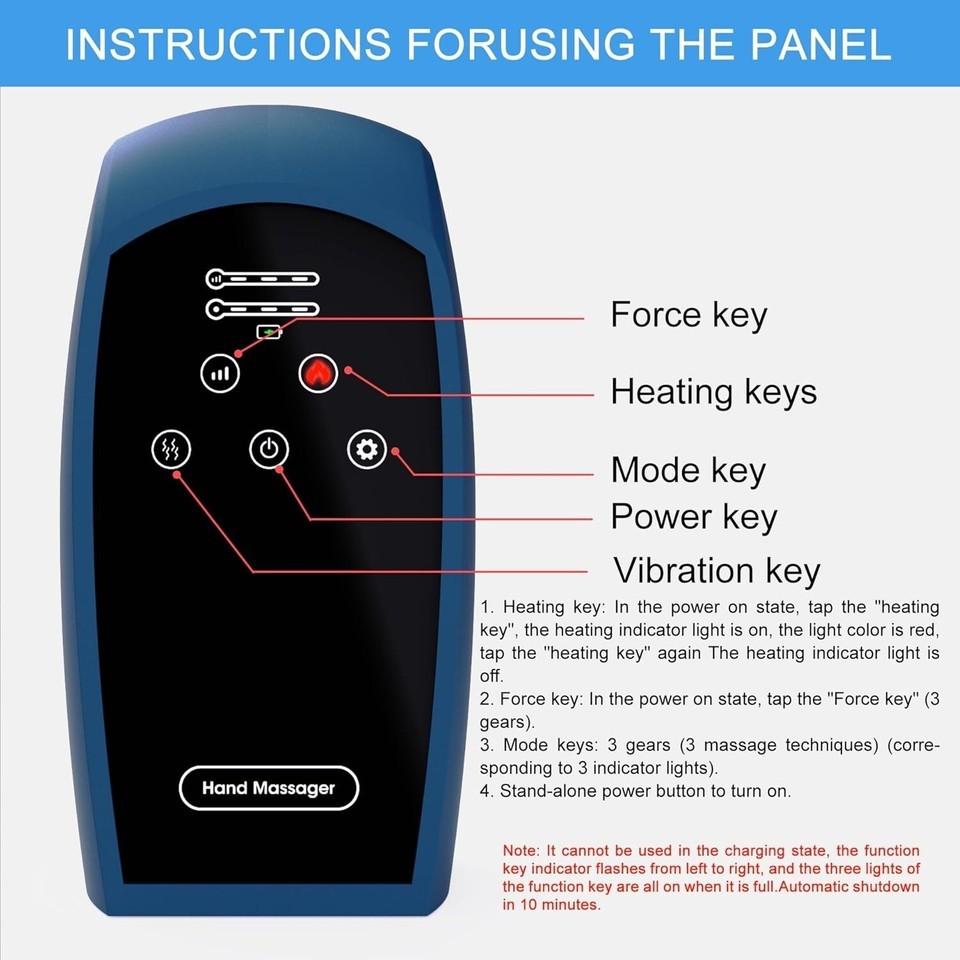 INSTRUCTIONS FORUSING THE PANEL

Force key

Heating keys

Mode key

Power key

Vibration key

Hand Massager

1. Heating key: In the power on state, tap the "heating key", the heating indicator light is on, the light color is red, tap the "heating key" again The heating indicator light is off.
2. Force key: In the power on state, tap the "Force key" (3 gears).
3. Mode keys: 3 gears (3 massage techniques) (corresponding to 3 indicator lights).
4. Stand-alone power button to turn on.

Note: It cannot be used in the charging state, the function key indicator flashes from left to right, and the three lights of the function key are all on when it is full.Automatic shutdown in 10 minutes.